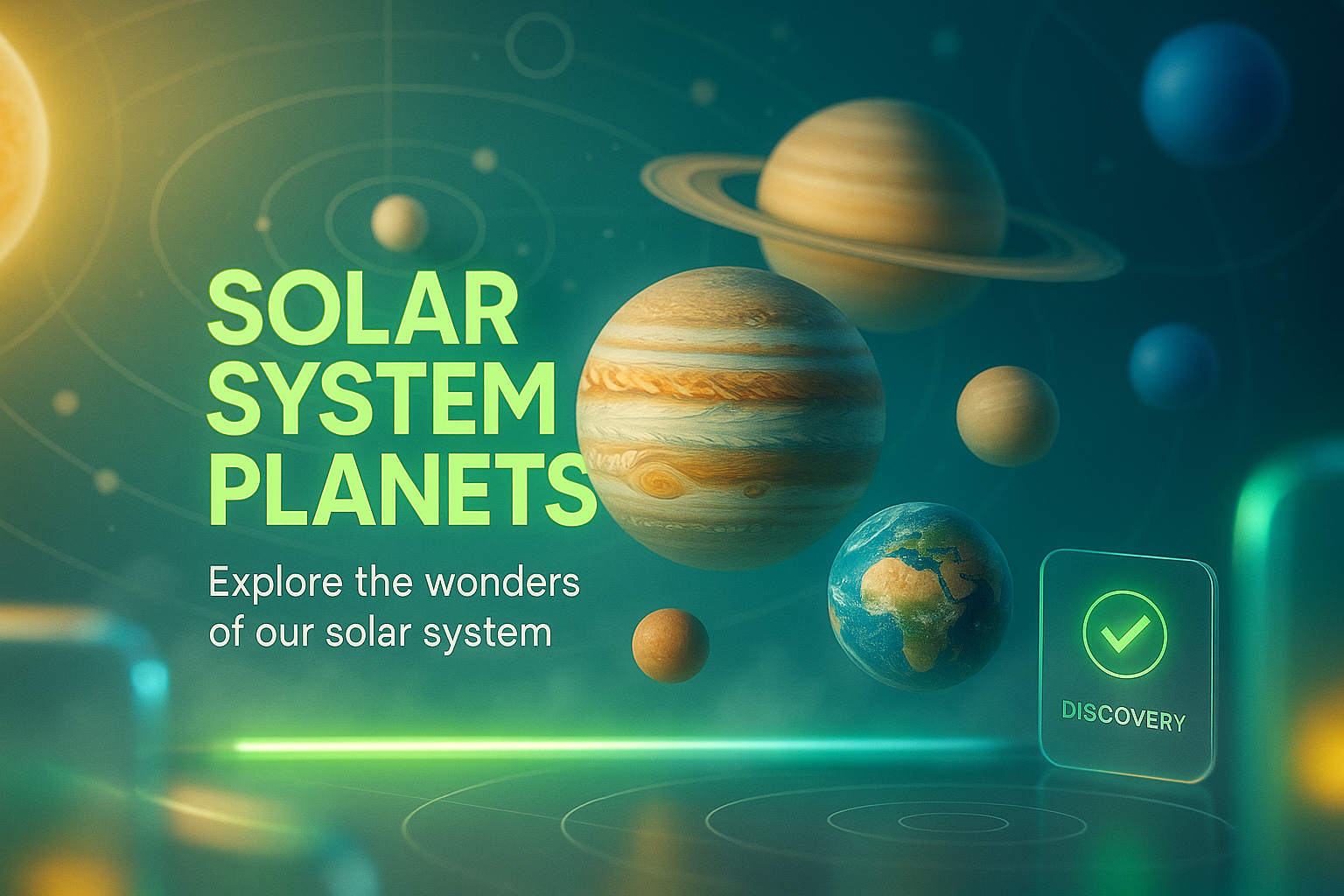 SOLAR SYSTEM PLANETS

Explore the wonders of our solar system

DISCOVERY